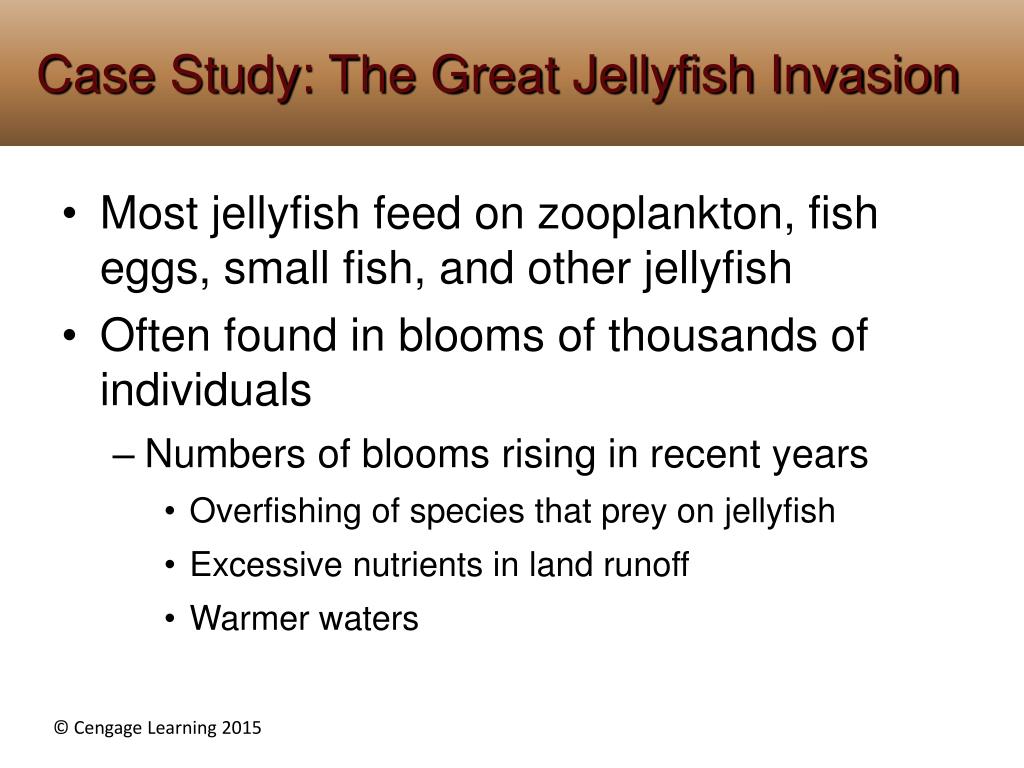 Case Study: The Great Jellyfish Invasion

• Most jellyfish feed on zooplankton, fish eggs, small fish, and other jellyfish
• Often found in blooms of thousands of individuals
– Numbers of blooms rising in recent years
• Overfishing of species that prey on jellyfish
• Excessive nutrients in land runoff
• Warmer waters

© Cengage Learning 2015